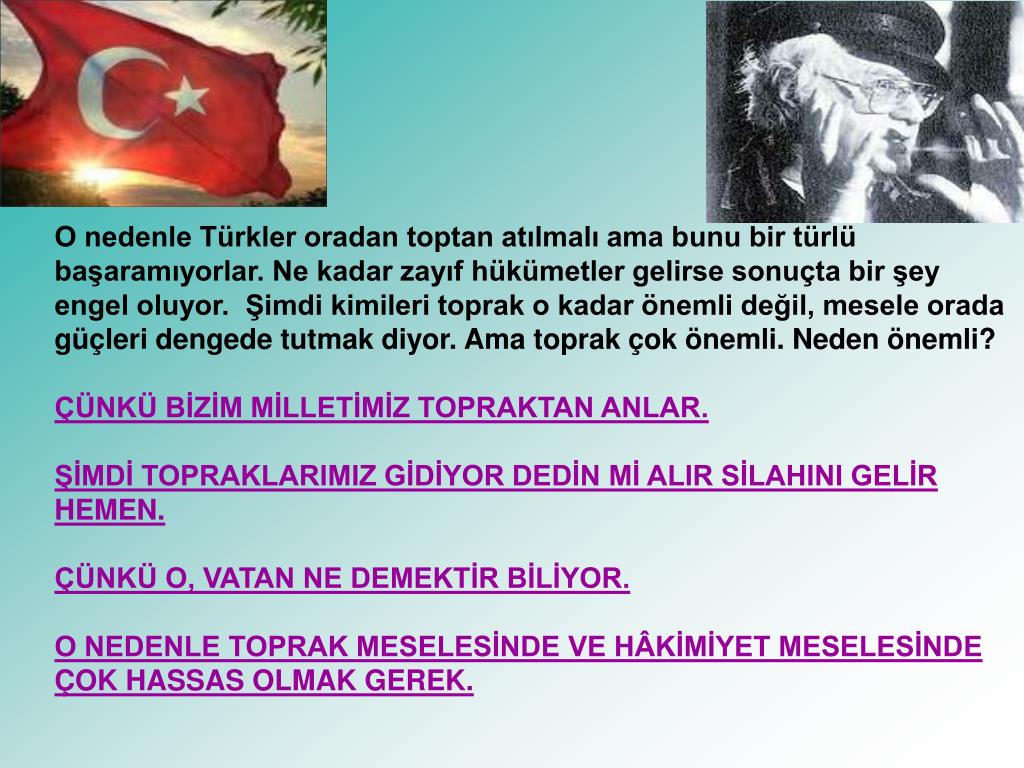 O nedenle Türkler oradan toptan atılmalı ama bunu bir türlü başaramıyorlar. Ne kadar zayıf hükümetler gelirse sonuçta bir şey engel oluyor. Şimdi kimileri toprak o kadar önemli değil, mesele orada güçleri dengede tutmak diyor. Ama toprak çok önemli. Neden önemli?

ÇÜNKÜ BİZİM MİLLETİMİZ TOPRAKTAN ANLAR.

ŞİMDİ TOPRAKLARIMIZ GİDİYOR DEDİN Mİ ALIR SİLAHINI GELİR HEMEN.

ÇÜNKÜ O, VATAN NE DEMEKTİR BİLİYOR.

O NEDENLE TOPRAK MESELESİNDE VE HÂKİMİYET MESELESİNDE ÇOK HASSAS OLMAK GEREK.